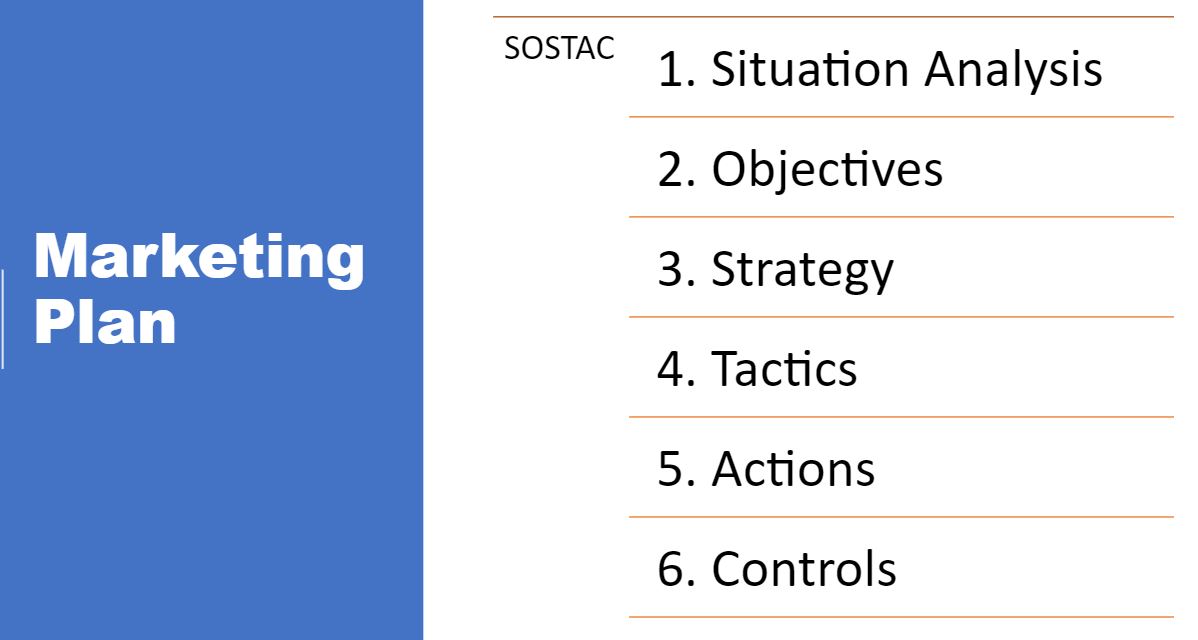 Marketing Plan

SOSTAC

1. Situation Analysis

2. Objectives

3. Strategy

4. Tactics

5. Actions

6. Controls